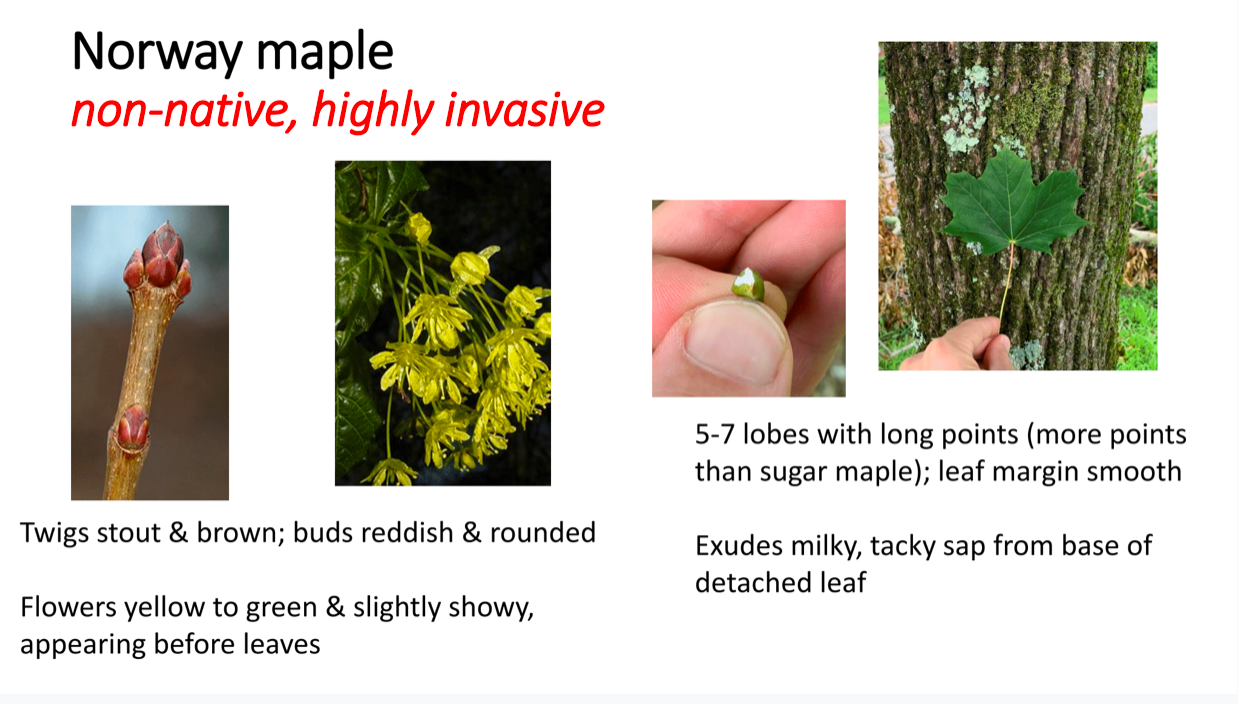 Norway maple
non-native, highly invasive

Twigs stout & brown; buds reddish & rounded

Flowers yellow to green & slightly showy, appearing before leaves

5-7 lobes with long points (more points than sugar maple); leaf margin smooth

Exudes milky, tacky sap from base of detached leaf